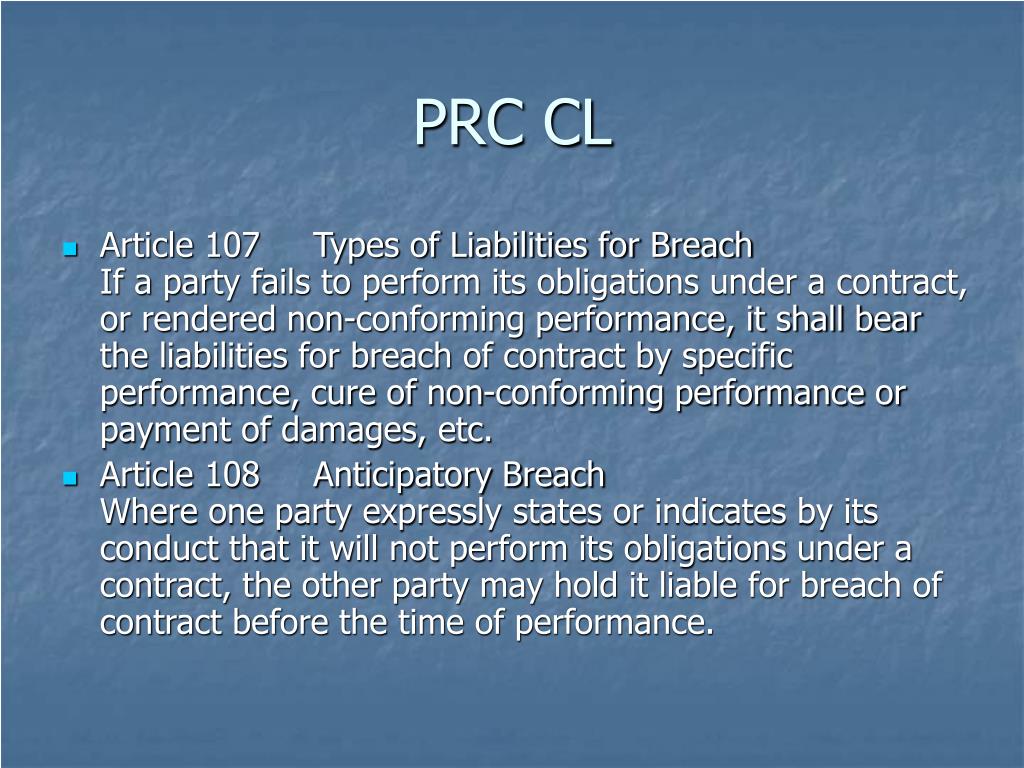 PRC CL

Article 107 Types of Liabilities for Breach
If a party fails to perform its obligations under a contract, or rendered non-conforming performance, it shall bear the liabilities for breach of contract by specific performance, cure of non-conforming performance or payment of damages, etc.

Article 108 Anticipatory Breach
Where one party expressly states or indicates by its conduct that it will not perform its obligations under a contract, the other party may hold it liable for breach of contract before the time of performance.